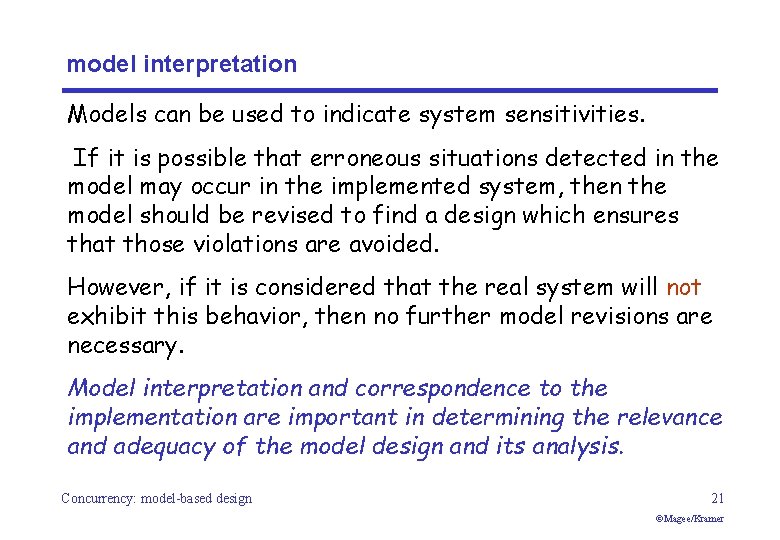 model interpretation

Models can be used to indicate system sensitivities.

If it is possible that erroneous situations detected in the model may occur in the implemented system, then the model should be revised to find a design which ensures that those violations are avoided.

However, if it is considered that the real system will not exhibit this behavior, then no further model revisions are necessary.

Model interpretation and correspondence to the implementation are important in determining the relevance and adequacy of the model design and its analysis.

Concurrency: model-based design

21

©Magee/Kramer